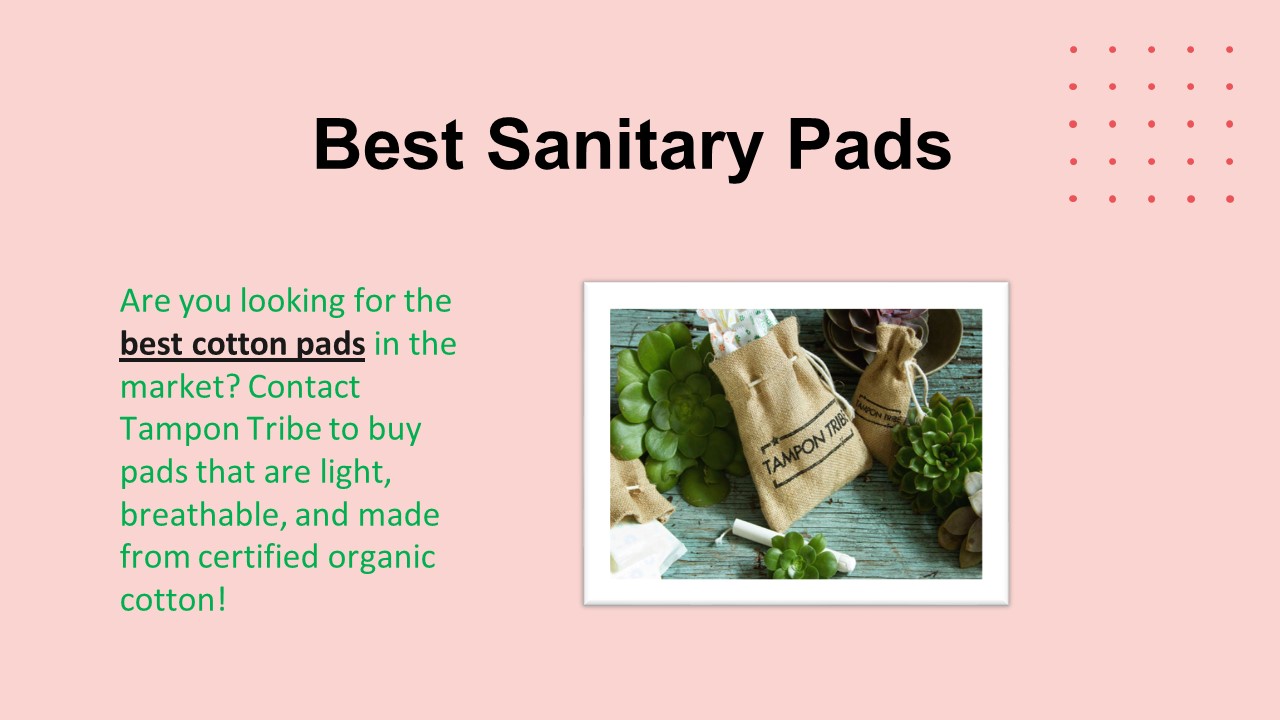 Best Sanitary Pads

Are you looking for the best cotton pads in the market? Contact Tampon Tribe to buy pads that are light, breathable, and made from certified organic cotton!

TAMPON TRIBE

TAMPON TRIBE